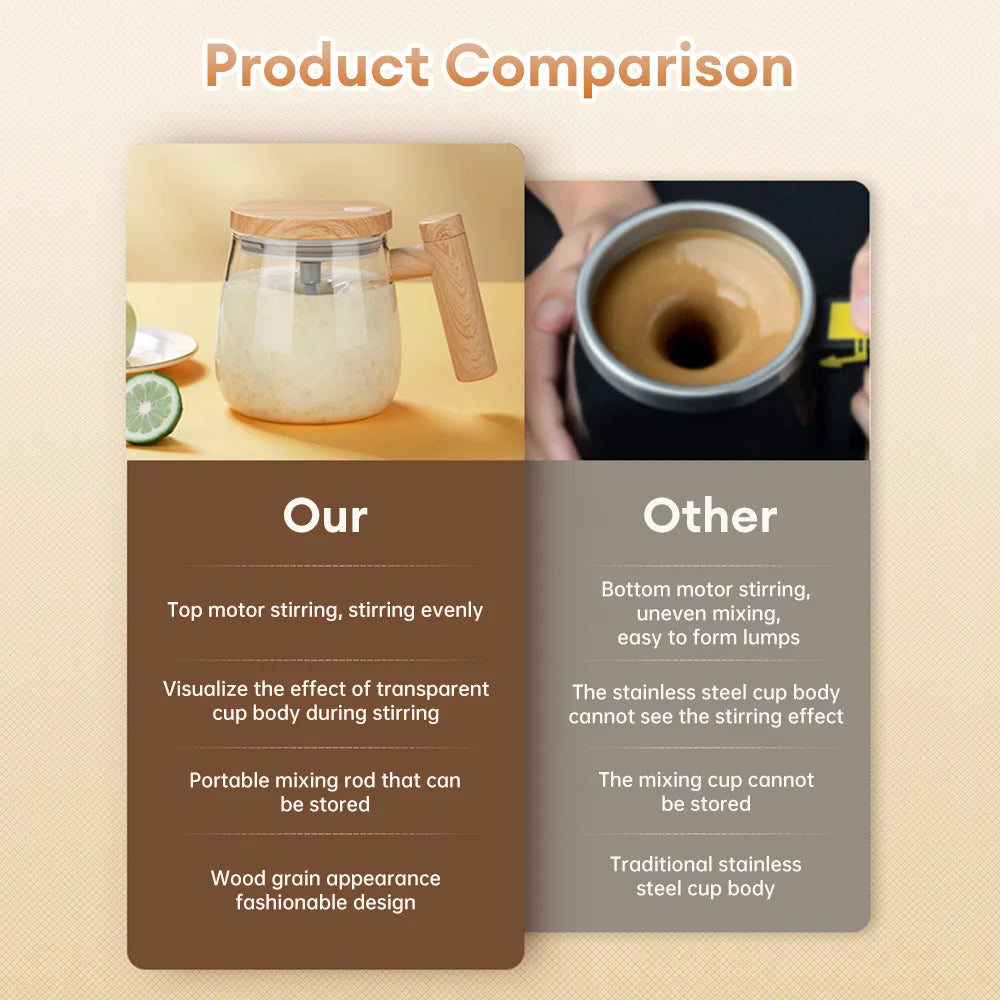 Product Comparison

Our

Top motor stirring, stirring evenly

Visualize the effect of transparent cup body during stirring

Portable mixing rod that can be stored

Wood grain appearance fashionable design

Other

Bottom motor stirring, uneven mixing, easy to form lumps

The stainless steel cup body cannot see the stirring effect

The mixing cup cannot be stored

Traditional stainless steel cup body